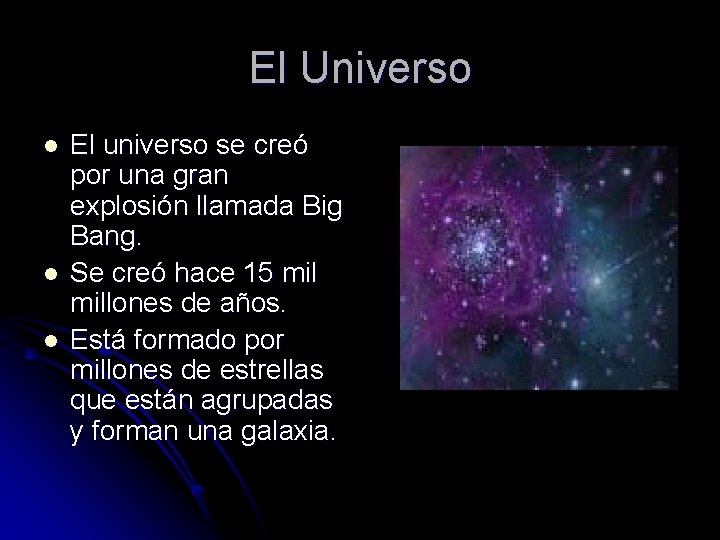 El Universo

• El universo se creó por una gran explosión llamada Big Bang.
• Se creó hace 15 mil millones de años.
• Está formado por millones de estrellas que están agrupadas y forman una galaxia.